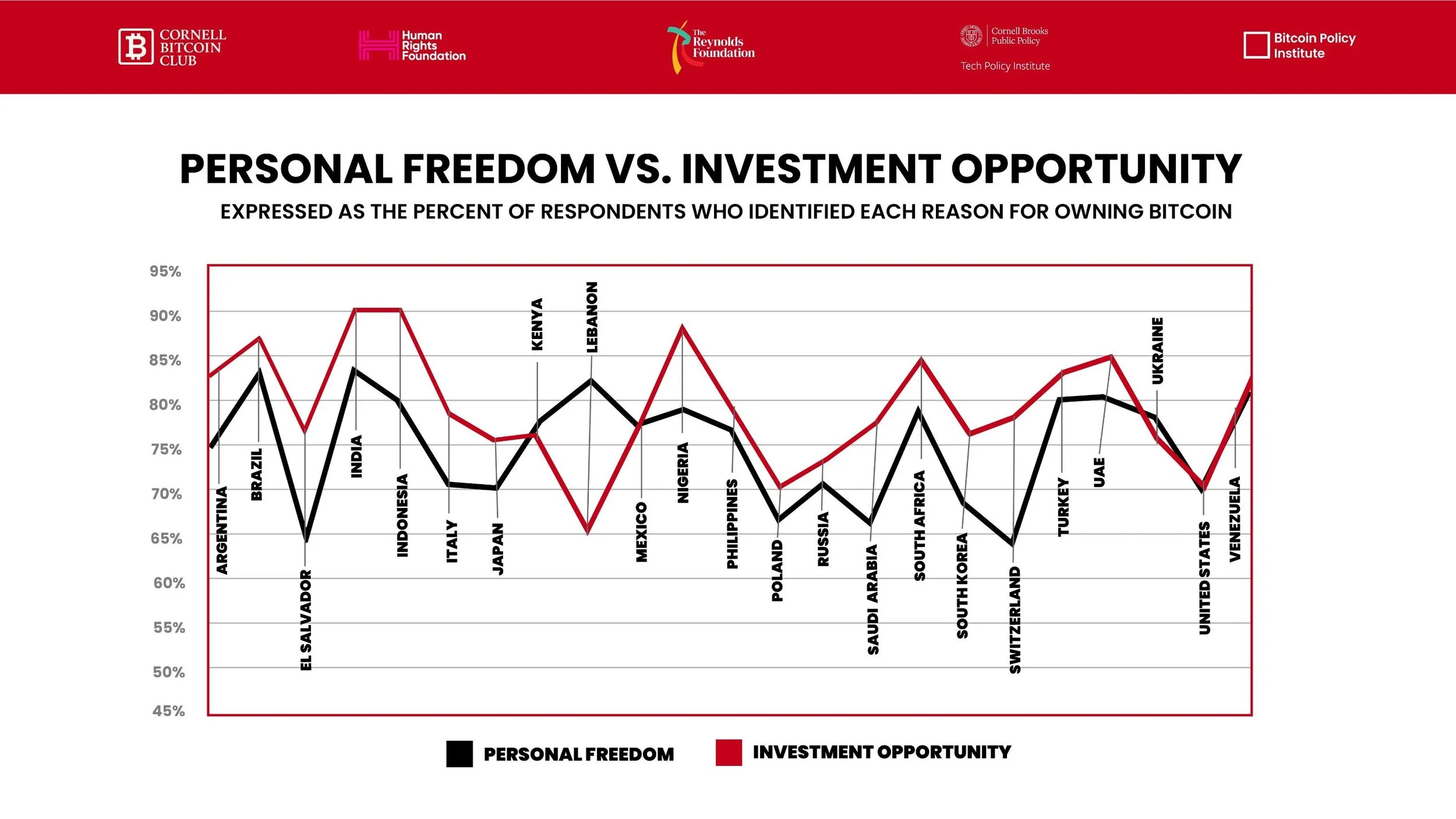 CORNELL BITCOIN CLUB

Human Rights Foundation

The Reynolds Foundation

Cornell Brooks Public Policy
Tech Policy Institute

Bitcoin Policy Institute

PERSONAL FREEDOM VS. INVESTMENT OPPORTUNITY

EXPRESSED AS THE PERCENT OF RESPONDENTS WHO IDENTIFIED EACH REASON FOR OWNING BITCOIN

95%
90%
85%
80%
75%
70%
65%
60%
55%
50%
45%

ARGENTINA
BRAZIL
EL SALVADOR
INDIA
INDONESIA
ITALY
JAPAN
KENYA
LEBANON
MEXICO
NIGERIA
PHILIPPINES
POLAND
RUSSIA
SAUDI ARABIA
SOUTH AFRICA
SOUTH KOREA
SWITZERLAND
TURKEY
UAE
UKRAINE
UNITED STATES
VENEZUELA

PERSONAL FREEDOM
INVESTMENT OPPORTUNITY